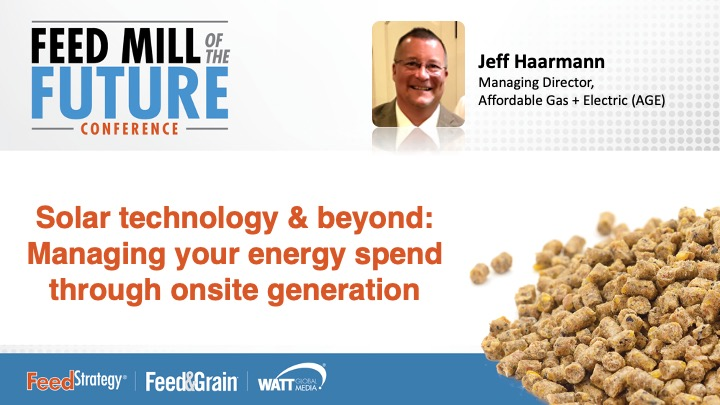 FEED MILL OF THE FUTURE CONFERENCE

Jeff Haarmann
Managing Director,
Affordable Gas + Electric (AGE)

Solar technology & beyond: Managing your energy spend through onsite generation

FeedStrategy® | Feed&Grain | WATT GLOBAL MEDIA